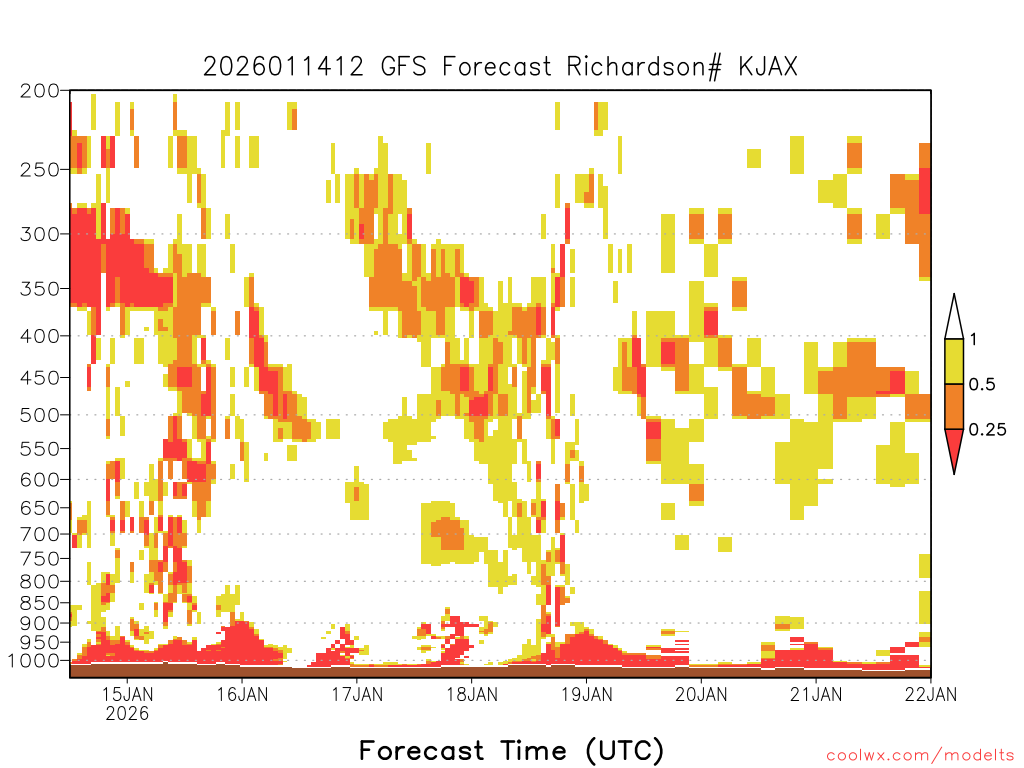 2026011412 GFS Forecast Richardson# KJAX

200
250
300
350
400
450
500
550
600
650
700
750
800
850
900
950
1000

1
0.5
0.25

15JAN
2026
16JAN
17JAN
18JAN
19JAN
20JAN
21JAN
22JAN

Forecast Time (UTC)

coolwx.com/modelts